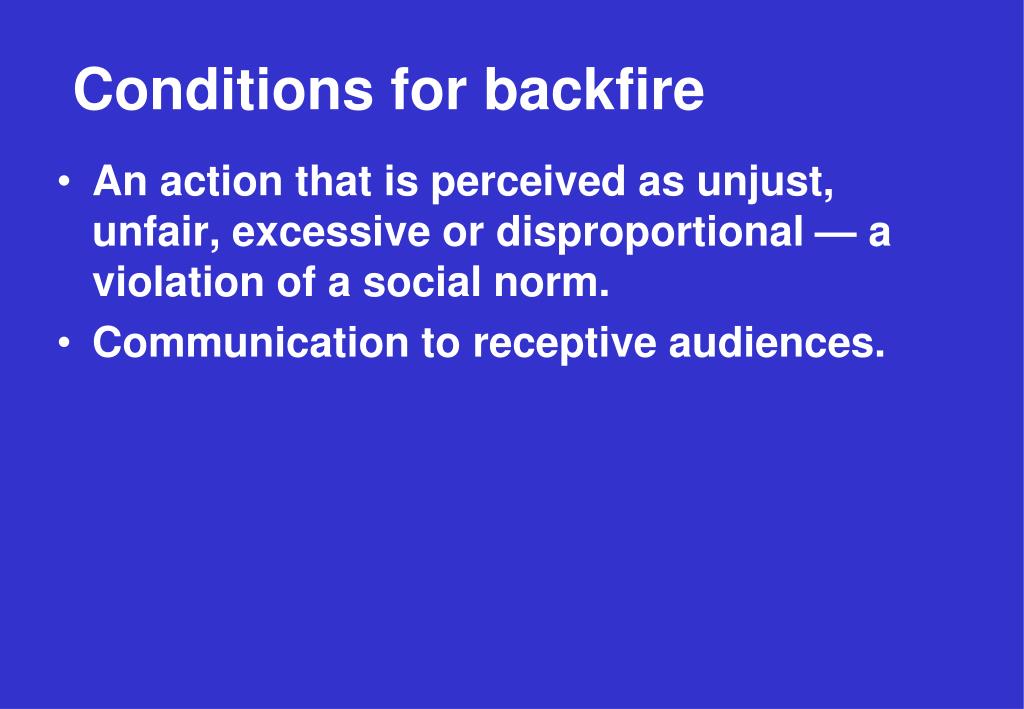 Conditions for backfire

• An action that is perceived as unjust, unfair, excessive or disproportional — a violation of a social norm.
• Communication to receptive audiences.